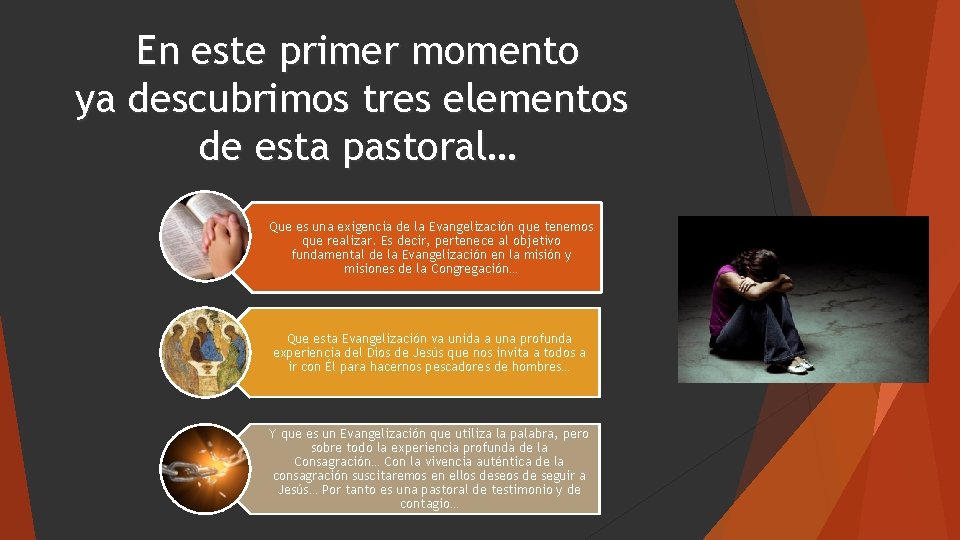 En este primer momento ya descubrimos tres elementos de esta pastoral…

Que es una exigencia de la Evangelización que tenemos que realizar. Es decir, pertenece al objetivo fundamental de la Evangelización en la misión y misiones de la Congregación…

Que esta Evangelización va unida a una profunda experiencia del Dios de Jesús que nos invita a todos a ir con Él para hacernos pescadores de hombres…

Y que es un Evangelización que utiliza la palabra, pero sobre todo la experiencia profunda de la Consagración… Con la vivencia auténtica de la consagración suscitaremos en ellos deseos de seguir a Jesús… Por tanto es una pastoral de testimonio y de contagio…